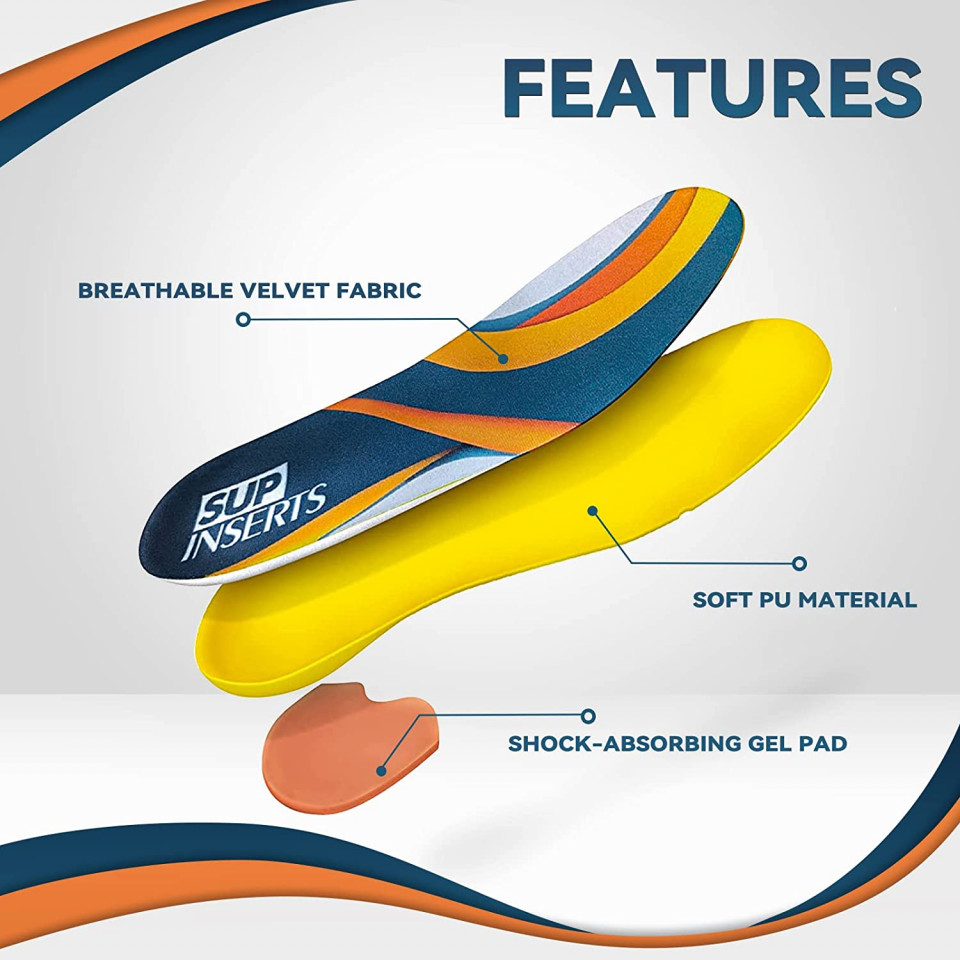 FEATURES

BREATHABLE VELVET FABRIC

SUP INSERTS

SOFT PU MATERIAL

SHOCK-ABSORBING GEL PAD